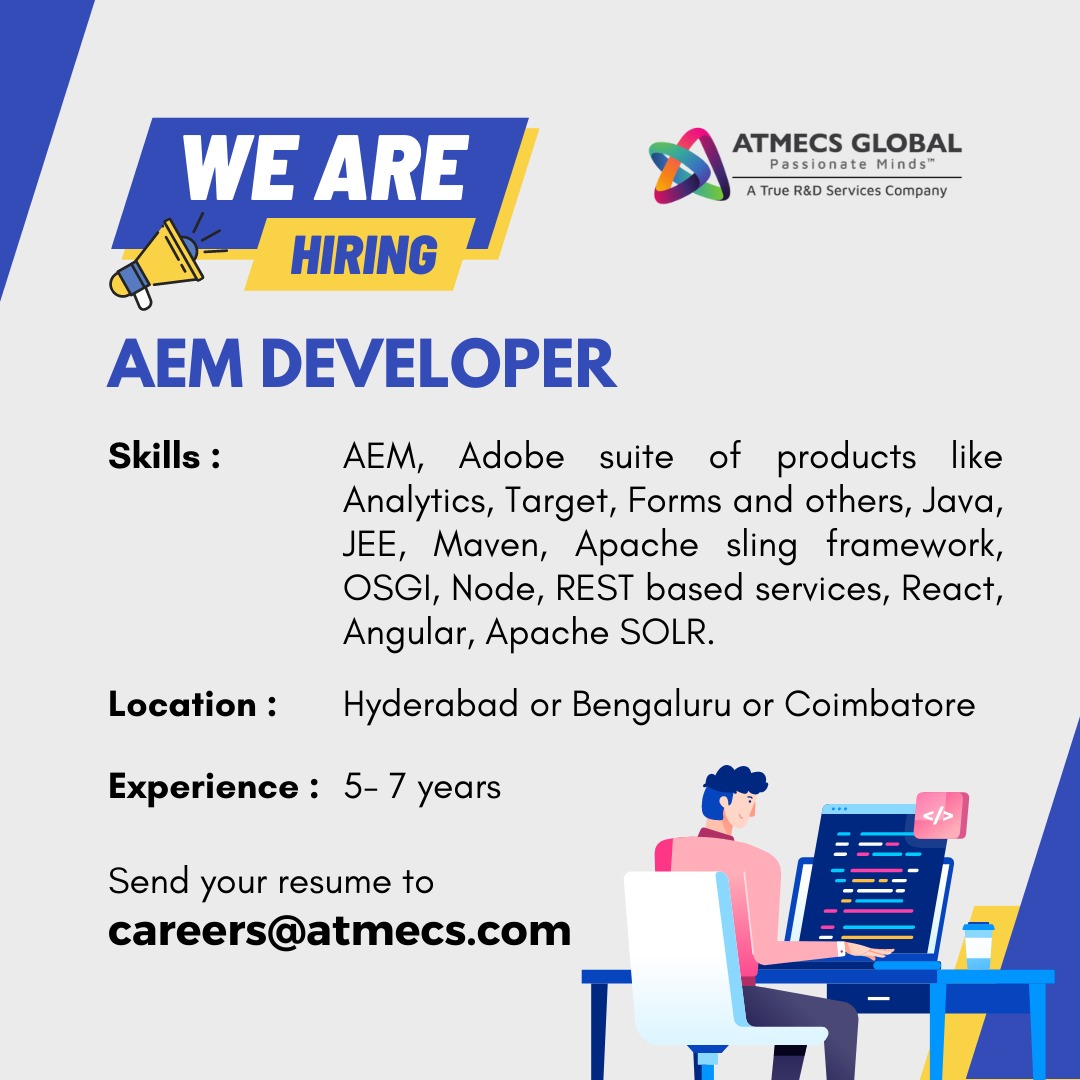 WE ARE
HIRING

ATMECS GLOBAL
Passionate Minds™
A True R&D Services Company

AEM DEVELOPER

Skills : AEM, Adobe suite of products like Analytics, Target, Forms and others, Java, JEE, Maven, Apache sling framework, OSGI, Node, REST based services, React, Angular, Apache SOLR.

Location : Hyderabad or Bengaluru or Coimbatore

Experience : 5- 7 years

Send your resume to
careers@atmecs.com

</>